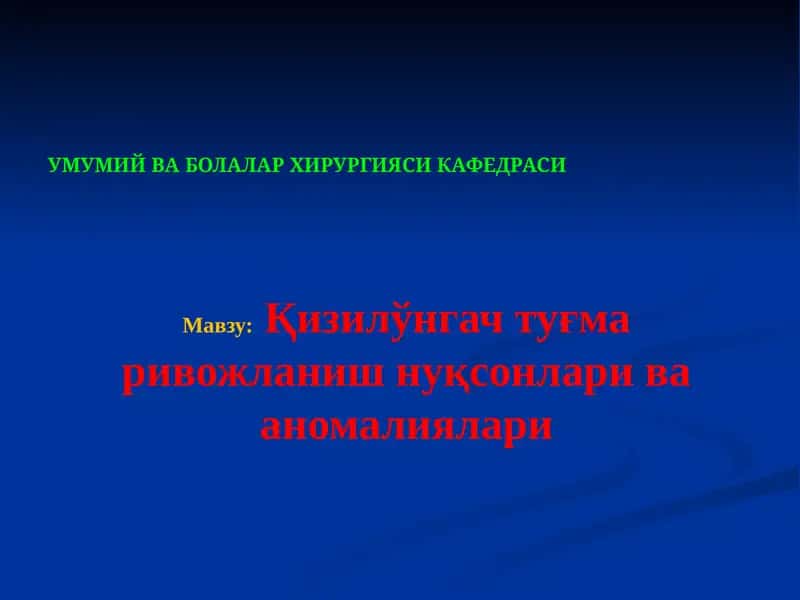 УМУМИЙ ВА БОЛАЛАР ХИРУРГИЯСИ КАФЕДРАСИ

Мавзу: Қизилўнгач туғма ривожланиш нуқсонлари ва аномалиялари